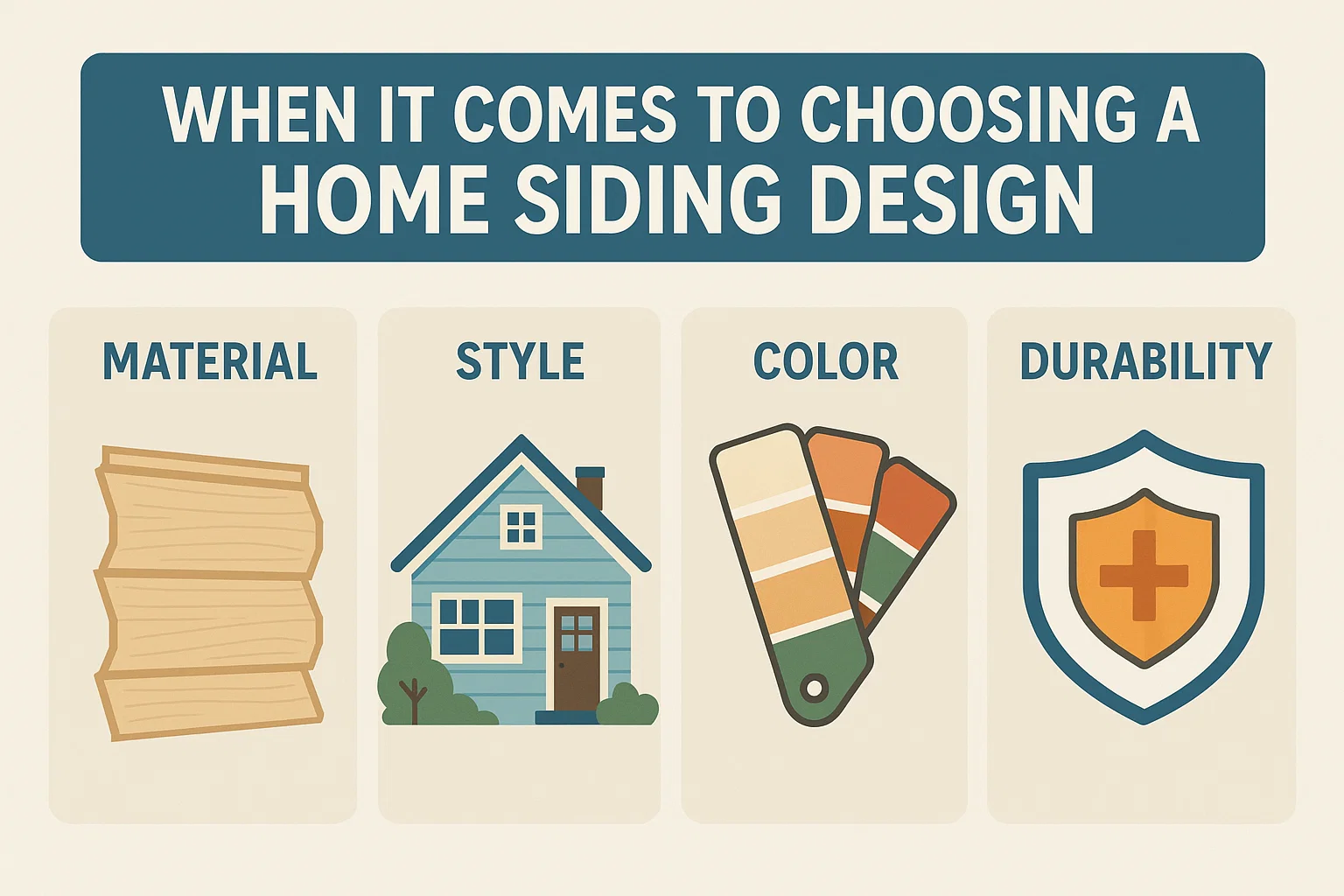 WHEN IT COMES TO CHOOSING A HOME SIDING DESIGN

MATERIAL

STYLE

COLOR

DURABILITY